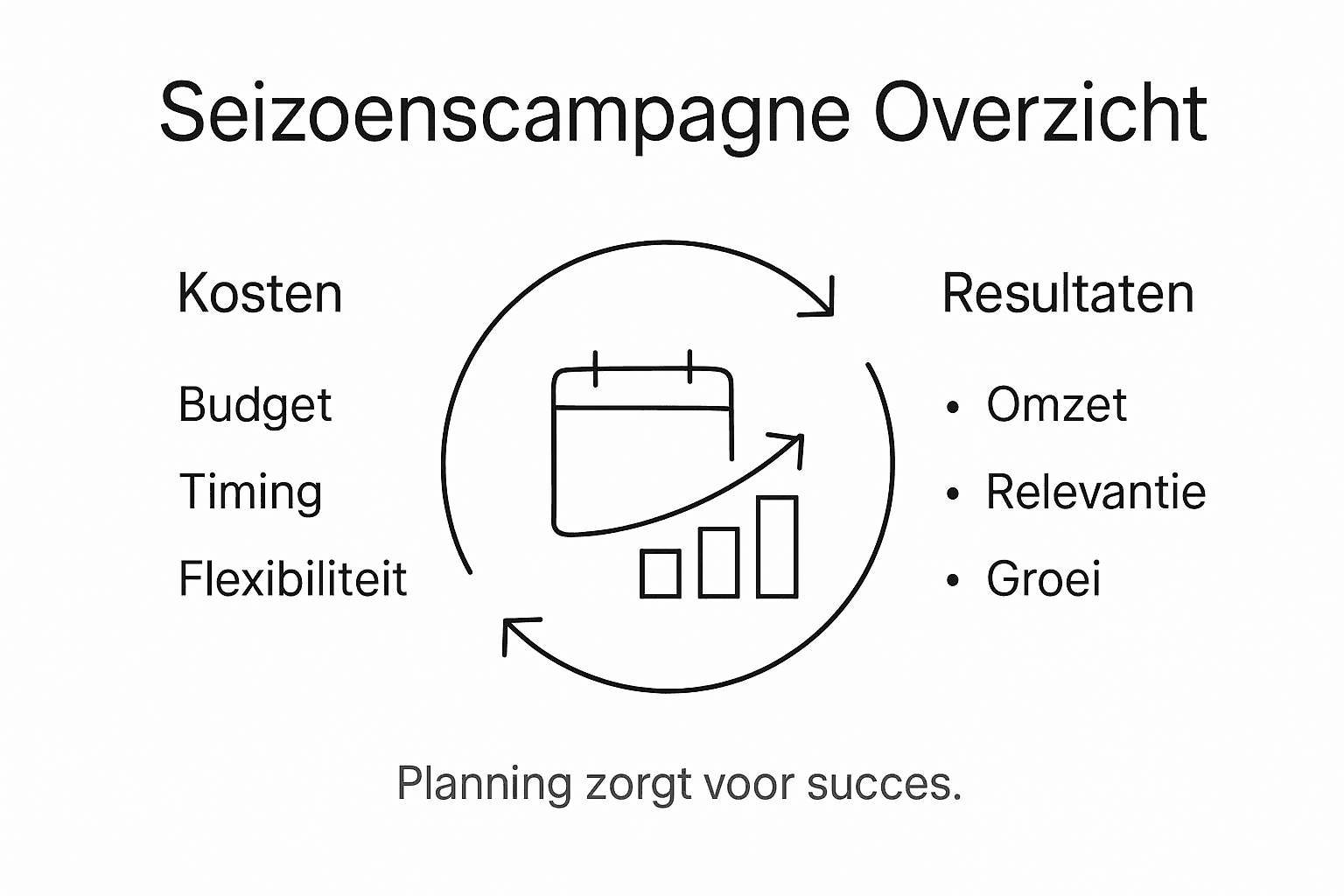 Seizoenscampagne Overzicht

Kosten

Budget

Timing

Flexibiliteit

Resultaten

• Omzet
• Relevantie
• Groei

Planning zorgt voor succes.